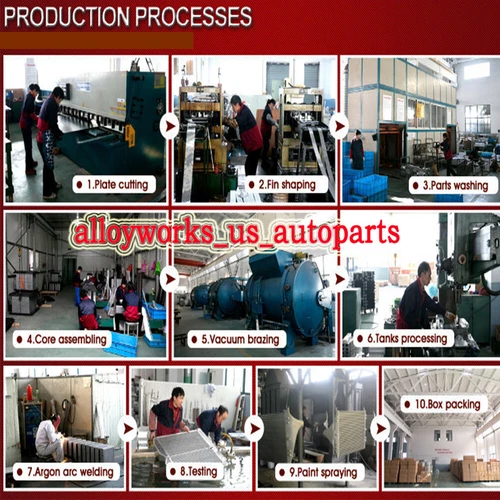 PRODUCTION PROCESSES

1.Plate cutting

2.Fin shaping

3.Parts washing

alloyworks_us_autoparts

4.Core assembling

5.Vacuum brazing

6.Tanks processing

7.Argon arc welding

8.Testing

9.Paint spraying

10.Box packing